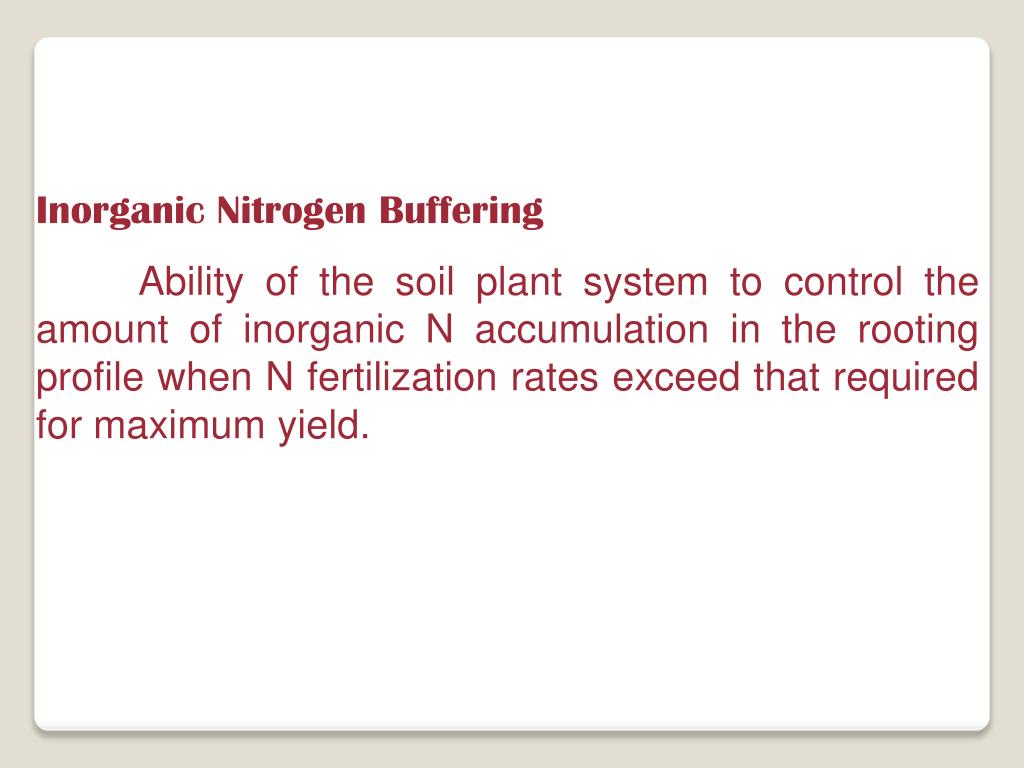 Inorganic Nitrogen Buffering

Ability of the soil plant system to control the amount of inorganic N accumulation in the rooting profile when N fertilization rates exceed that required for maximum yield.